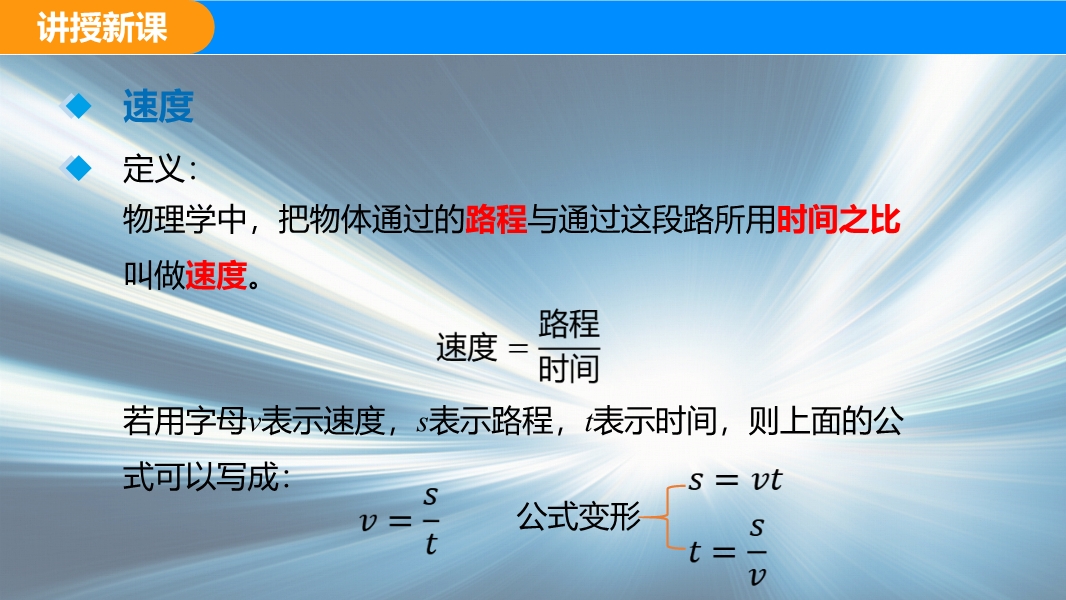 讲授新课

速度

定义：
物理学中，把物体通过的路程与通过这段路所用时间之比叫做速度。

$速度 = \frac{路程}{时间}$

若用字母$v$表示速度，$s$表示路程，$t$表示时间，则上面的公式可以写成：

$v = \frac{s}{t}$

公式变形

$s = vt$

$t = \frac{s}{v}$